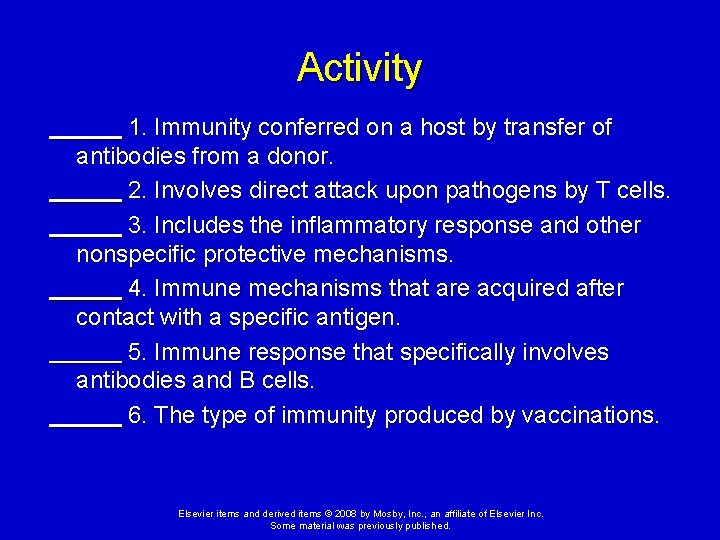 Activity

______ 1. Immunity conferred on a host by transfer of antibodies from a donor.

______ 2. Involves direct attack upon pathogens by T cells.

______ 3. Includes the inflammatory response and other nonspecific protective mechanisms.

______ 4. Immune mechanisms that are acquired after contact with a specific antigen.

______ 5. Immune response that specifically involves antibodies and B cells.

______ 6. The type of immunity produced by vaccinations.

Elsevier items and derived items © 2008 by Mosby, Inc., an affiliate of Elsevier Inc.
Some material was previously published.